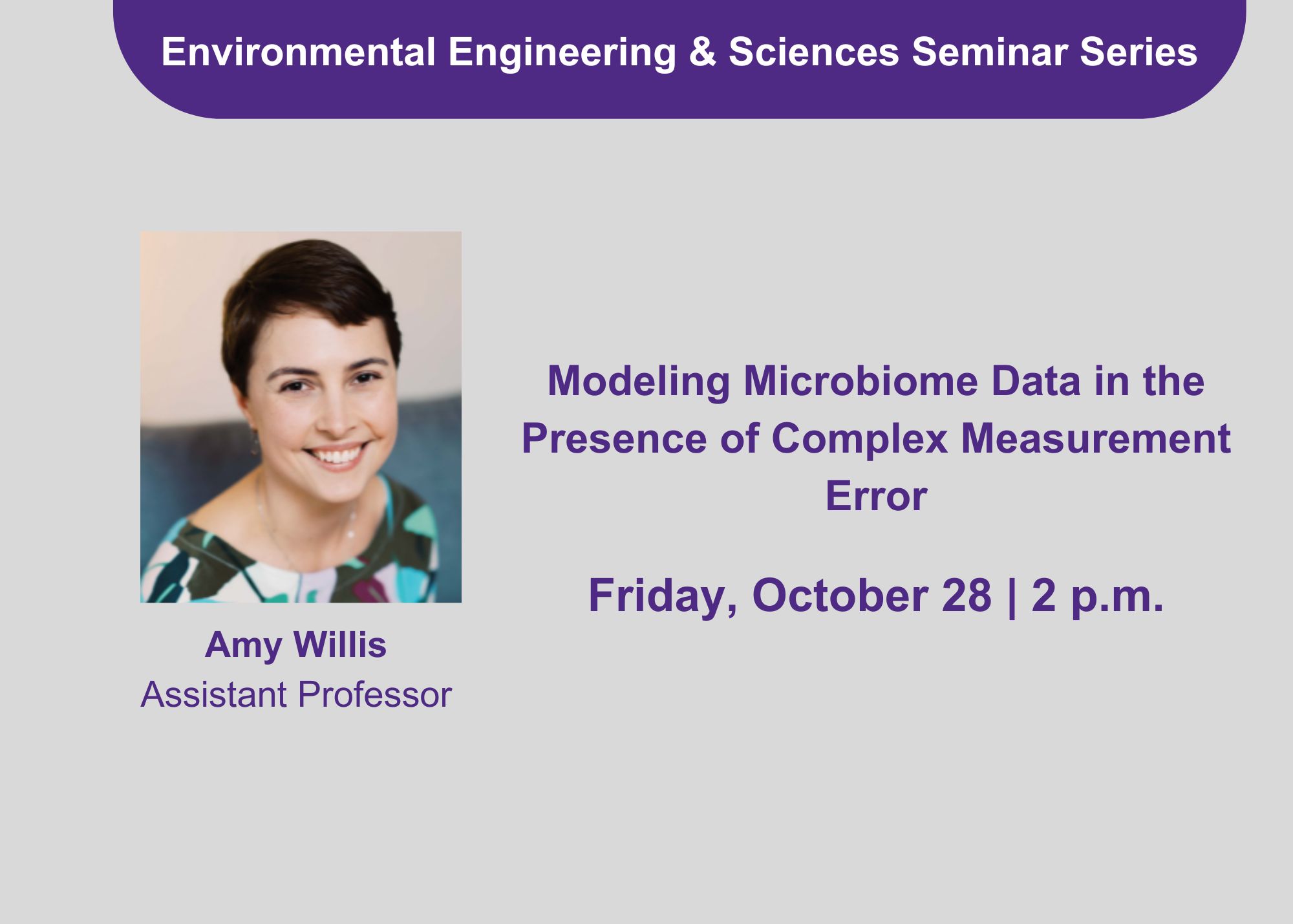 Environmental Engineering & Sciences Seminar Series

Amy Willis
Assistant Professor

Modeling Microbiome Data in the Presence of Complex Measurement Error

Friday, October 28 | 2 p.m.